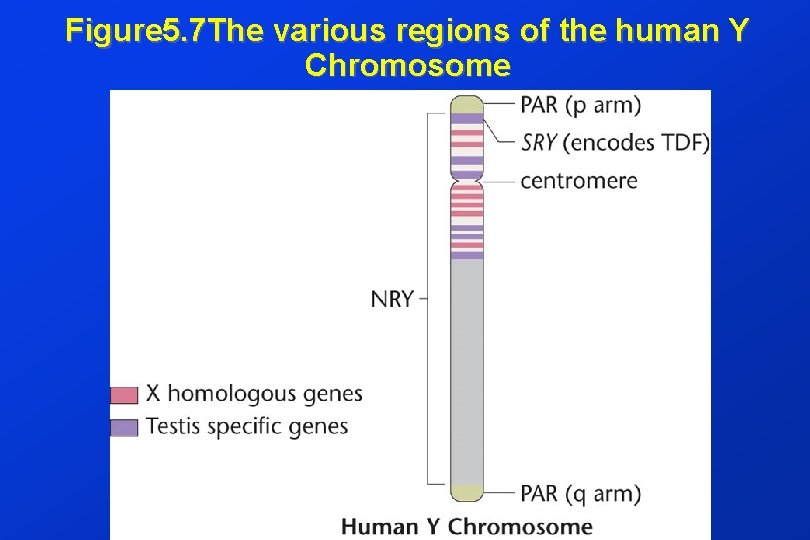 Figure5.7The various regions of the human Y Chromosome

PAR (p arm)
SRY (encodes TDF)
centromere
NRY
X homologous genes
Testis specific genes
PAR (q arm)
Human Y Chromosome